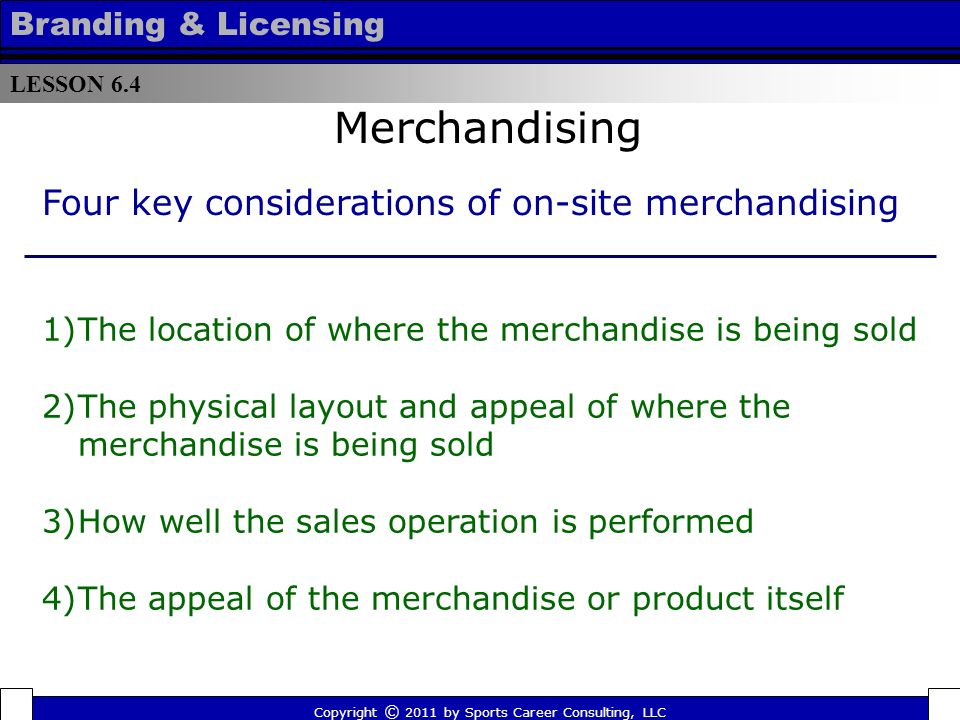 Branding & Licensing

LESSON 6.4

Merchandising

Four key considerations of on-site merchandising

1)The location of where the merchandise is being sold

2)The physical layout and appeal of where the merchandise is being sold

3)How well the sales operation is performed

4)The appeal of the merchandise or product itself

Copyright © 2011 by Sports Career Consulting, LLC